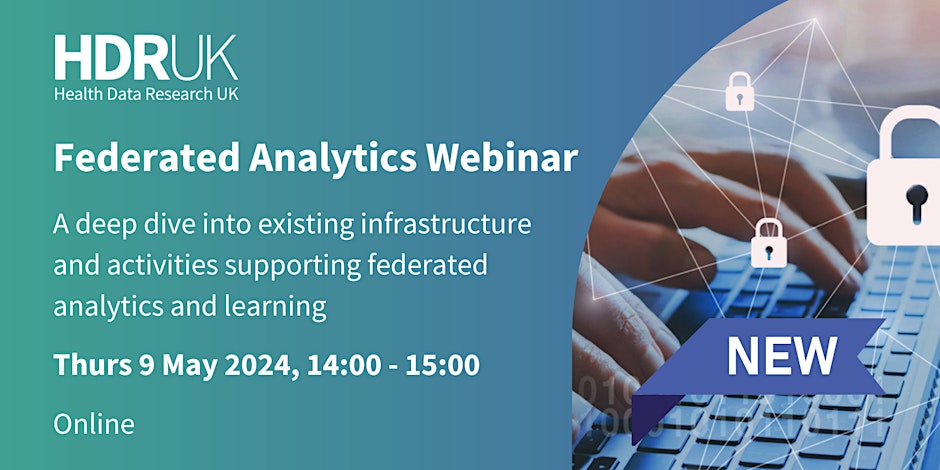 HDRUK
Health Data Research UK

Federated Analytics Webinar

A deep dive into existing infrastructure and activities supporting federated analytics and learning

Thurs 9 May 2024, 14:00 - 15:00

Online

NEW